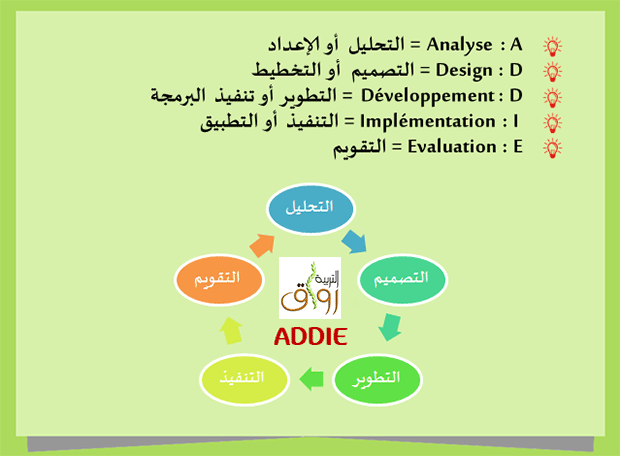 A : Analyse = التحليل أو الإعداد
D : Design = التصميم أو التخطيط
D : Développement = التطوير أو تنفيذ البرمجة
I : Implémentation = التنفيذ أو التطبيق
E : Evaluation = التقويم

التحليل
التصميم
التطوير
التنفيذ
التقويم

رواق التربية
ADDIE